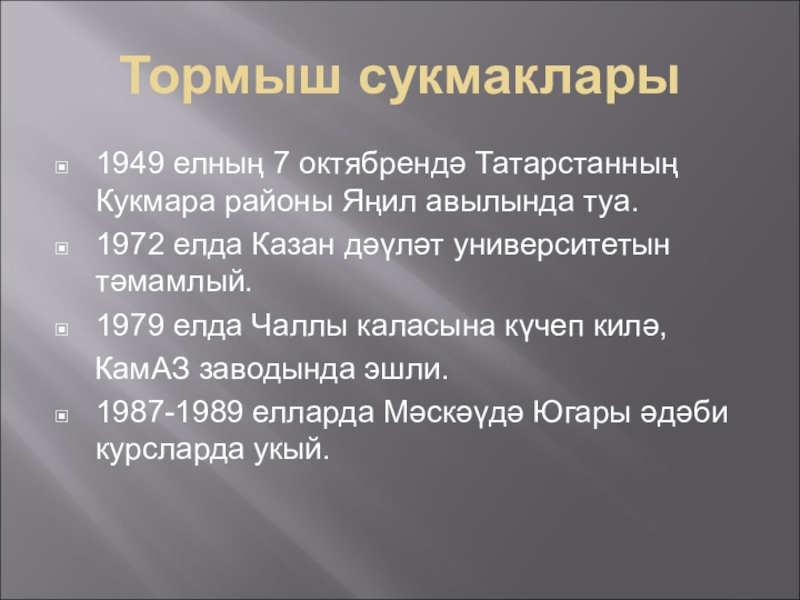 Тормыш сукмаклары

1949 елның 7 октябрендә Татарстанның Кукмара районы Яңил авылында туа.

1972 елда Казан дәүләт университетын тәмамлый.

1979 елда Чаллы каласына күчеп килә,

КамАЗ заводында эшли.

1987-1989 елларда Мәскәүдә Югары әдәби курсларда укый.